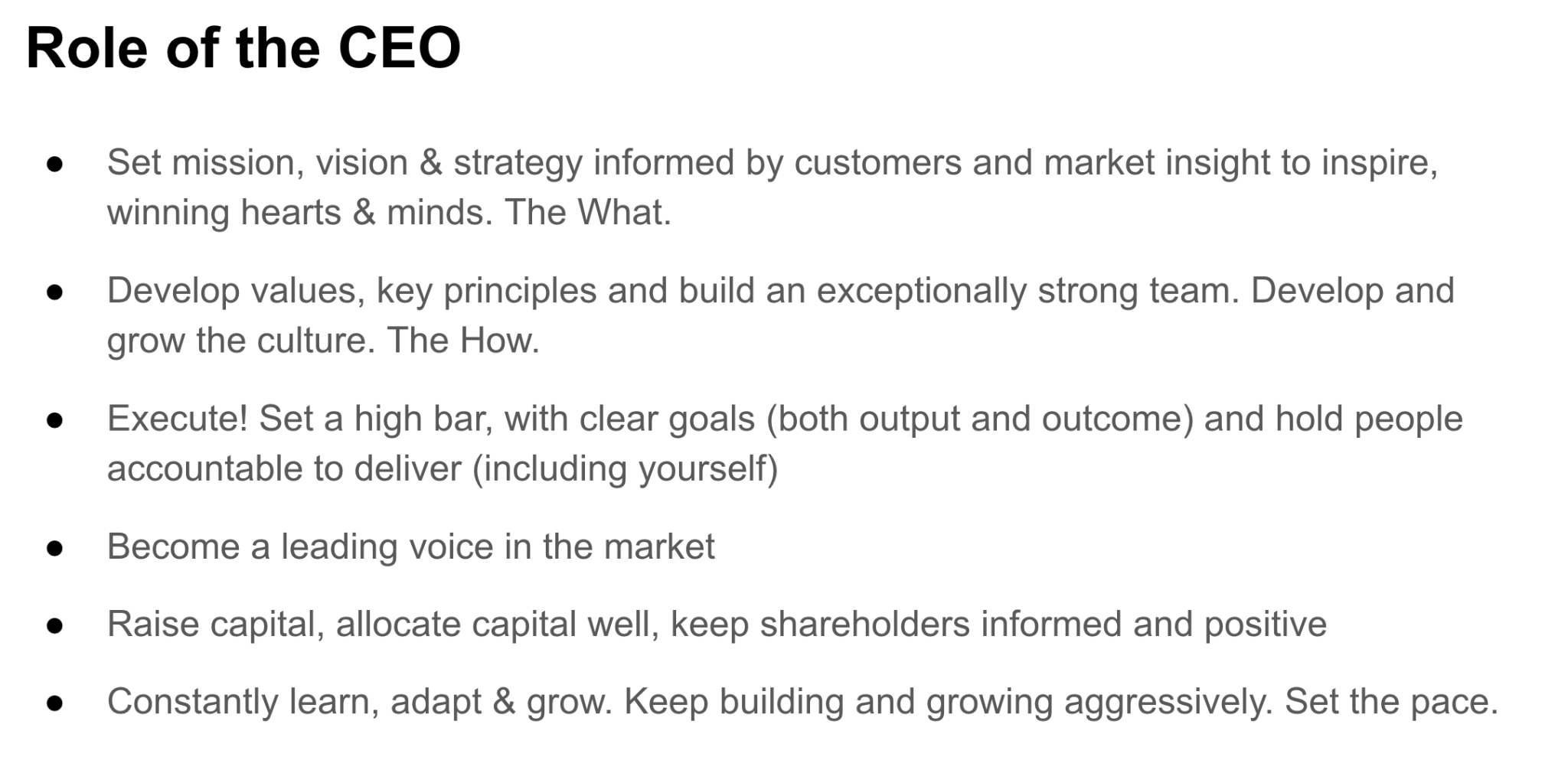 Role of the CEO

● Set mission, vision & strategy informed by customers and market insight to inspire, winning hearts & minds. The What.

● Develop values, key principles and build an exceptionally strong team. Develop and grow the culture. The How.

● Execute! Set a high bar, with clear goals (both output and outcome) and hold people accountable to deliver (including yourself)

● Become a leading voice in the market

● Raise capital, allocate capital well, keep shareholders informed and positive

● Constantly learn, adapt & grow. Keep building and growing aggressively. Set the pace.